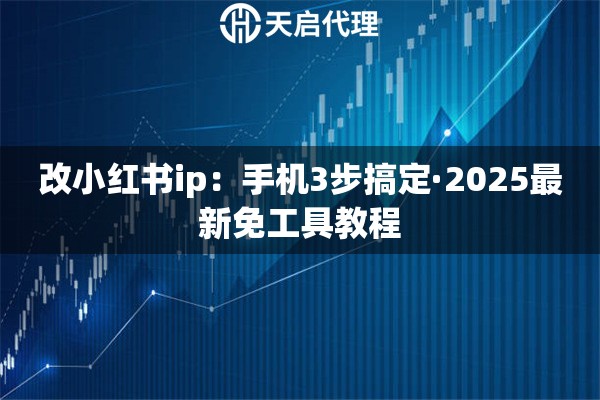 天启代理

改小红书ip：手机3步搞定·2025最新免工具教程